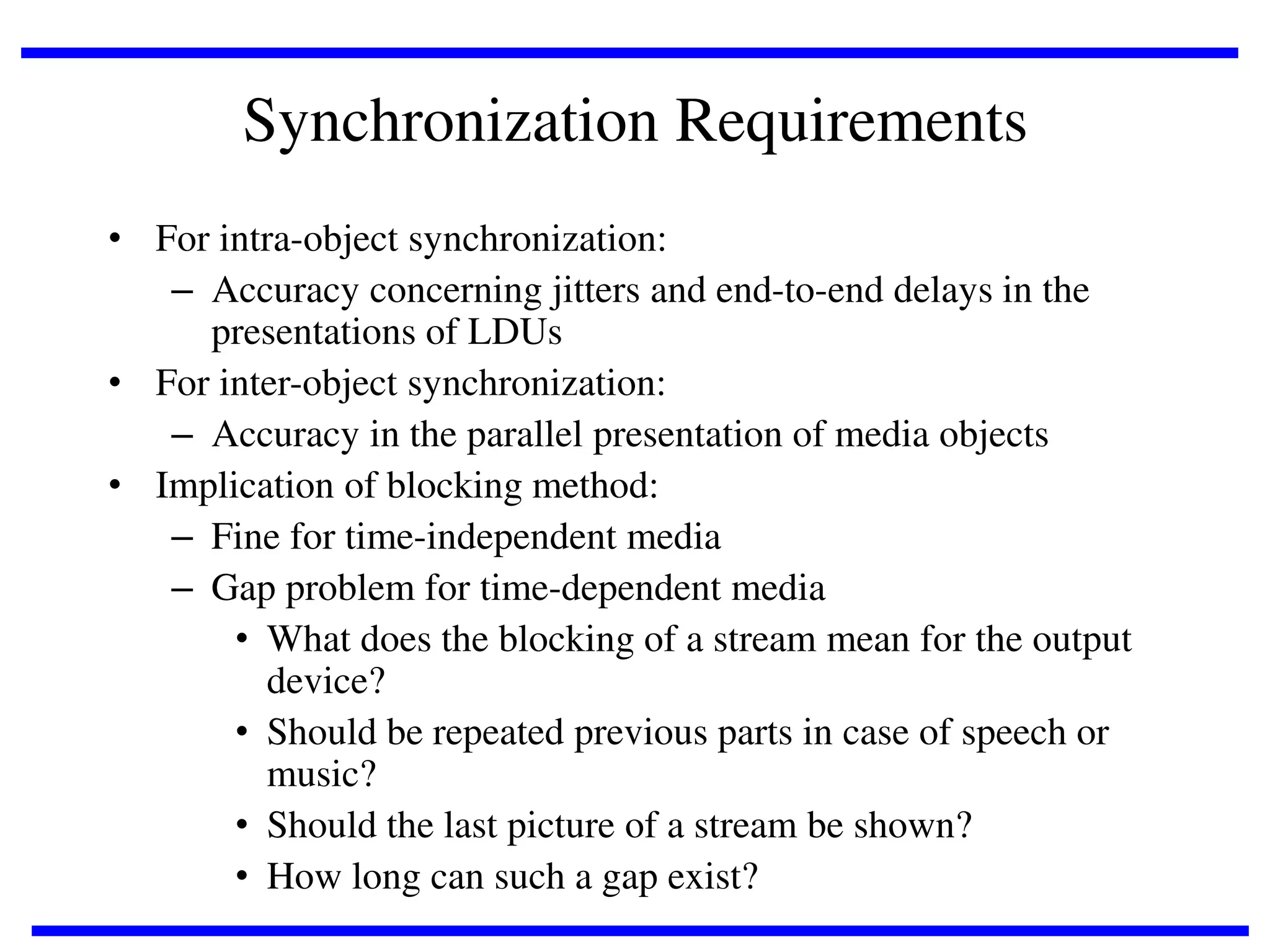 Synchronization Requirements

• For intra-object synchronization:
– Accuracy concerning jitters and end-to-end delays in the presentations of LDUs
• For inter-object synchronization:
– Accuracy in the parallel presentation of media objects
• Implication of blocking method:
– Fine for time-independent media
– Gap problem for time-dependent media
• What does the blocking of a stream mean for the output device?
• Should be repeated previous parts in case of speech or music?
• Should the last picture of a stream be shown?
• How long can such a gap exist?